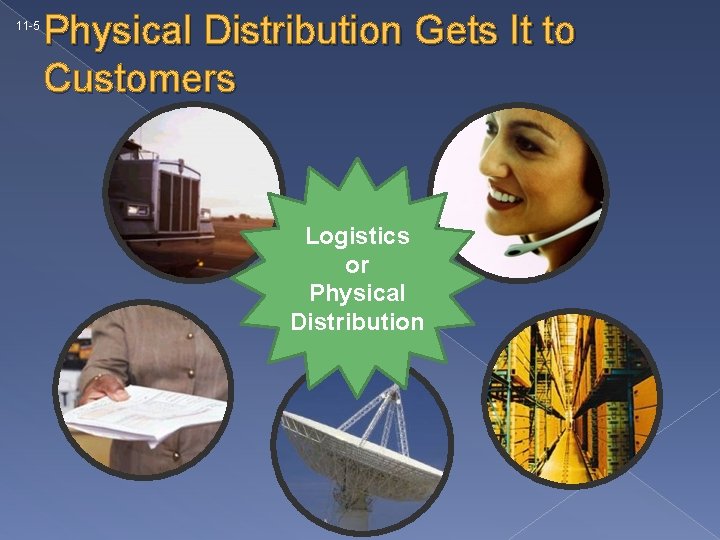 11-5

Physical Distribution Gets It to Customers

Logistics or Physical Distribution